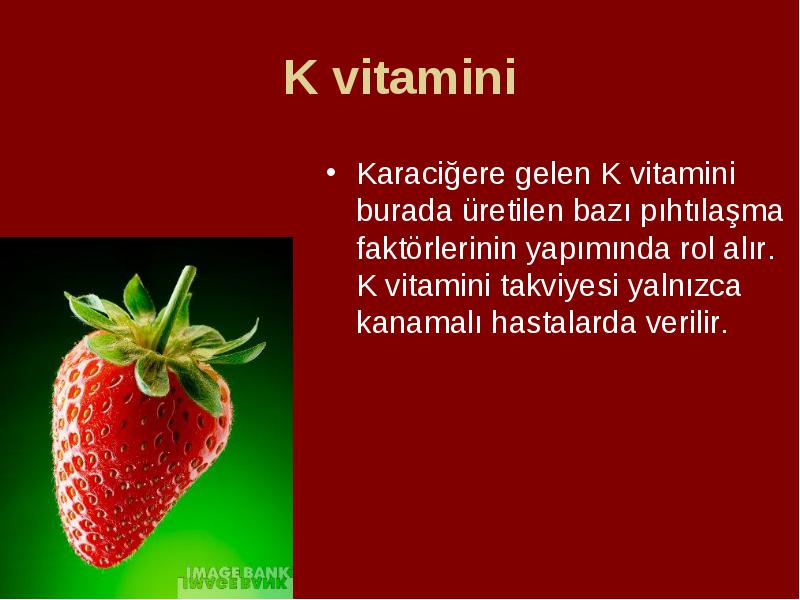 K vitamini

• Karaciğere gelen K vitamini burada üretilen bazı pıhtılaşma faktörlerinin yapımında rol alır. K vitamini takviyesi yalnızca kanamalı hastalarda verilir.

IMAGE BANK